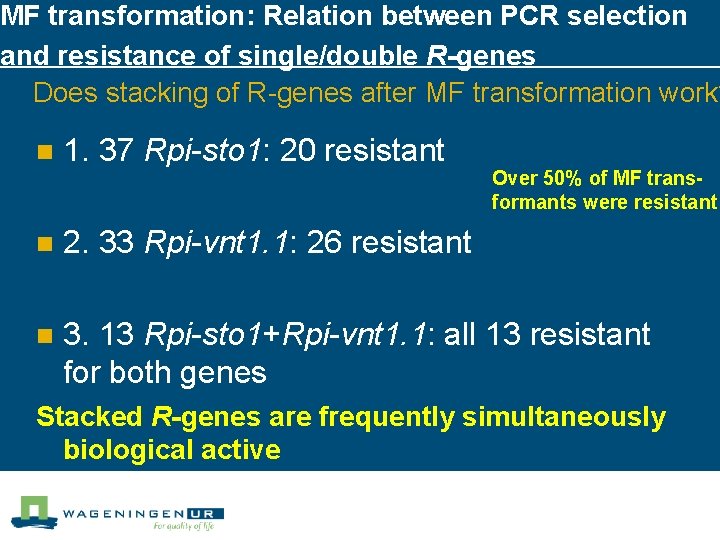 MF transformation: Relation between PCR selection and resistance of single/double R-genes

Does stacking of R-genes after MF transformation work

1. 37 Rpi-sto1: 20 resistant

Over 50% of MF transformants were resistant

2. 33 Rpi-vnt1.1: 26 resistant

3. 13 Rpi-sto1+Rpi-vnt1.1: all 13 resistant for both genes

Stacked R-genes are frequently simultaneously biological active

WAGENINGEN UR
For quality of life